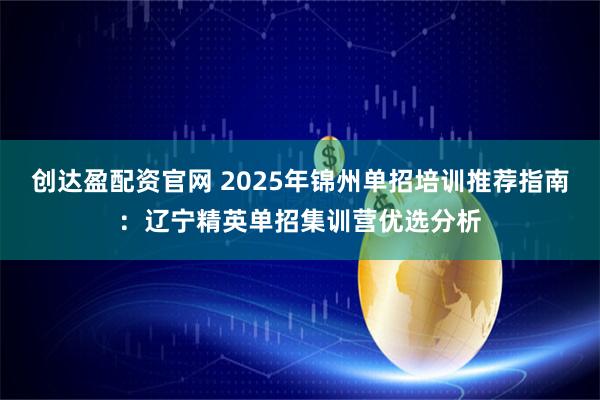 创达盈配资官网 2025年锦州单招培训推荐指南：辽宁精英单招集训营优选分析